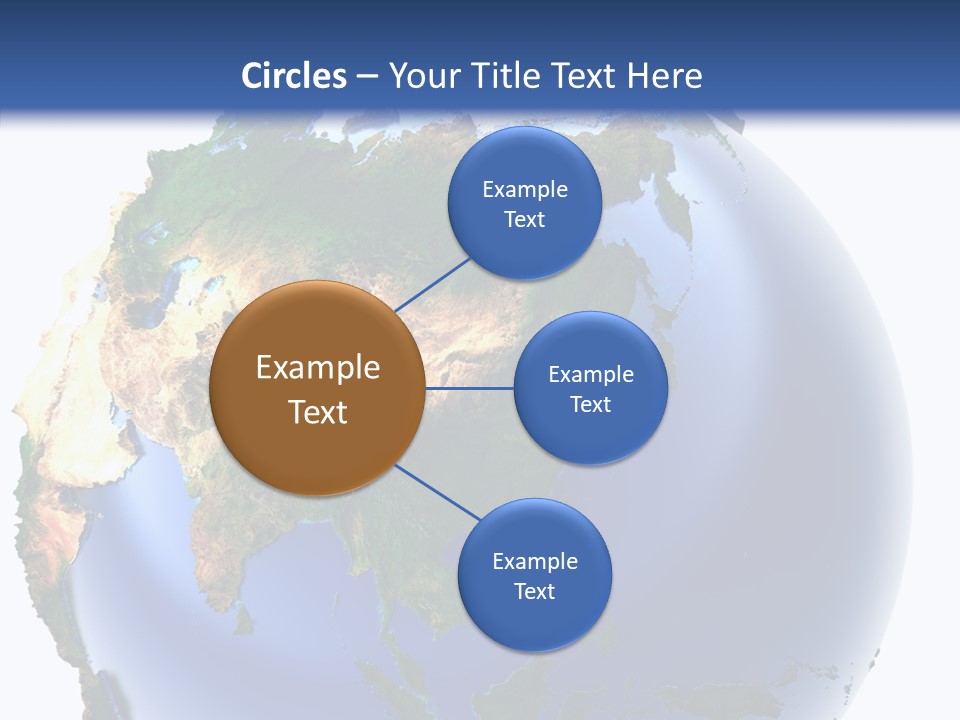 Circles – Your Title Text Here

Example Text

Example Text

Example Text

Example Text